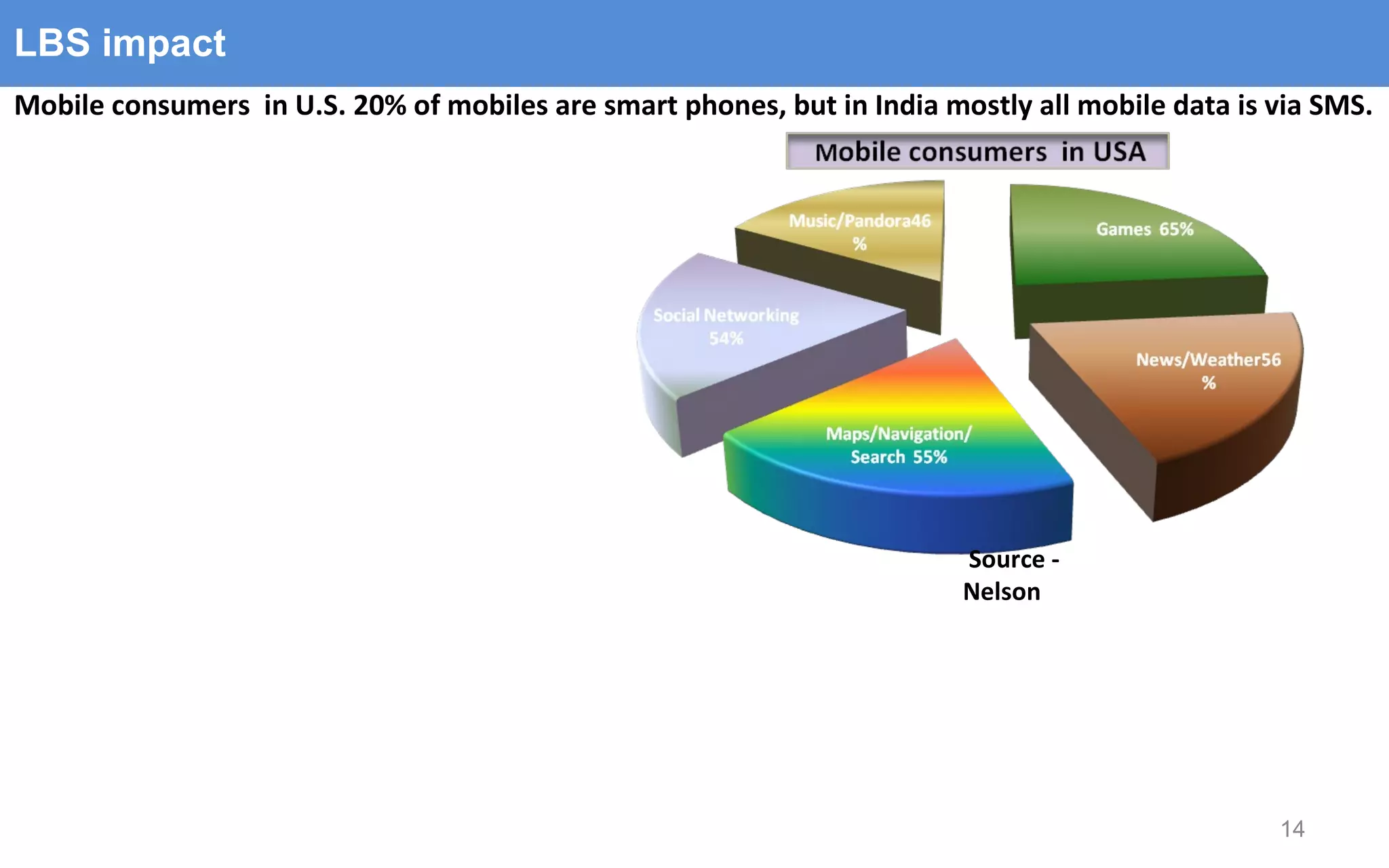 LBS impact

Mobile consumers in U.S. 20% of mobiles are smart phones, but in India mostly all mobile data is via SMS.

Mobile consumers in USA

Music/Pandora46 %

Games 65%

Social Networking 54%

News/Weather56 %

Maps/Navigation/ Search 55%

Source - Nelson

14